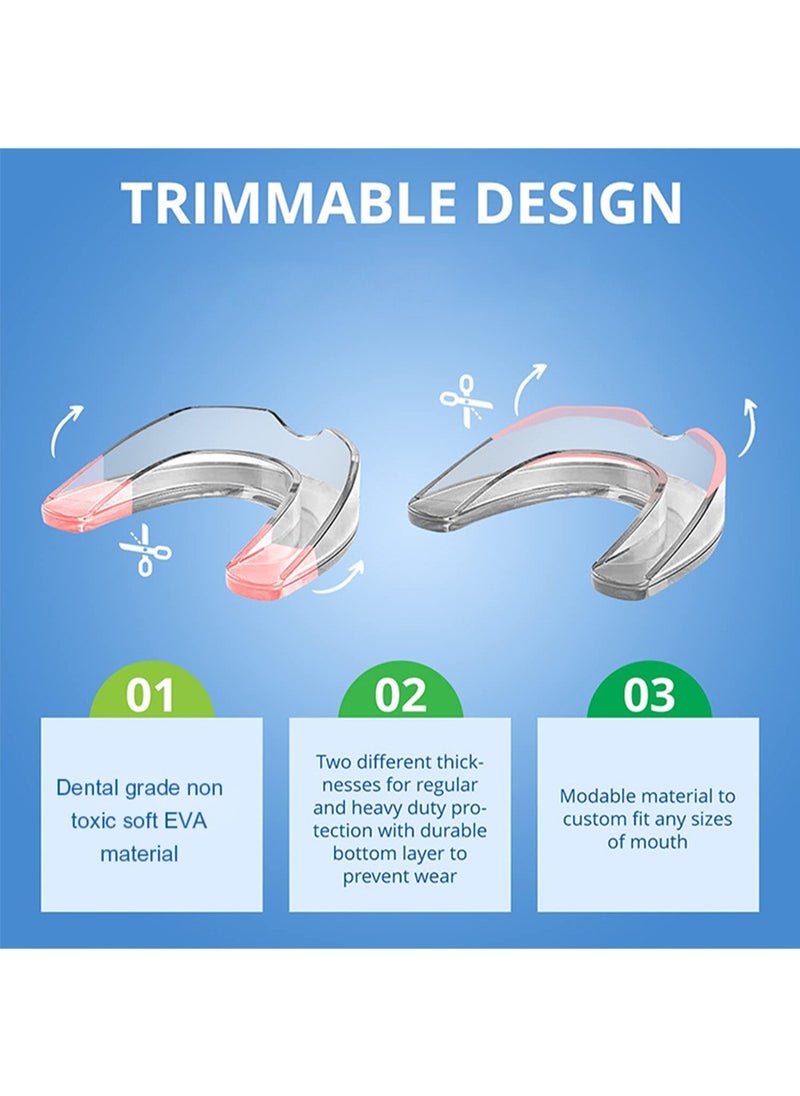 TRIMMABLE DESIGN

01

Dental grade non toxic soft EVA material

02

Two different thicknesses for regular and heavy duty protection with durable bottom layer to prevent wear

03

Modable material to custom fit any sizes of mouth